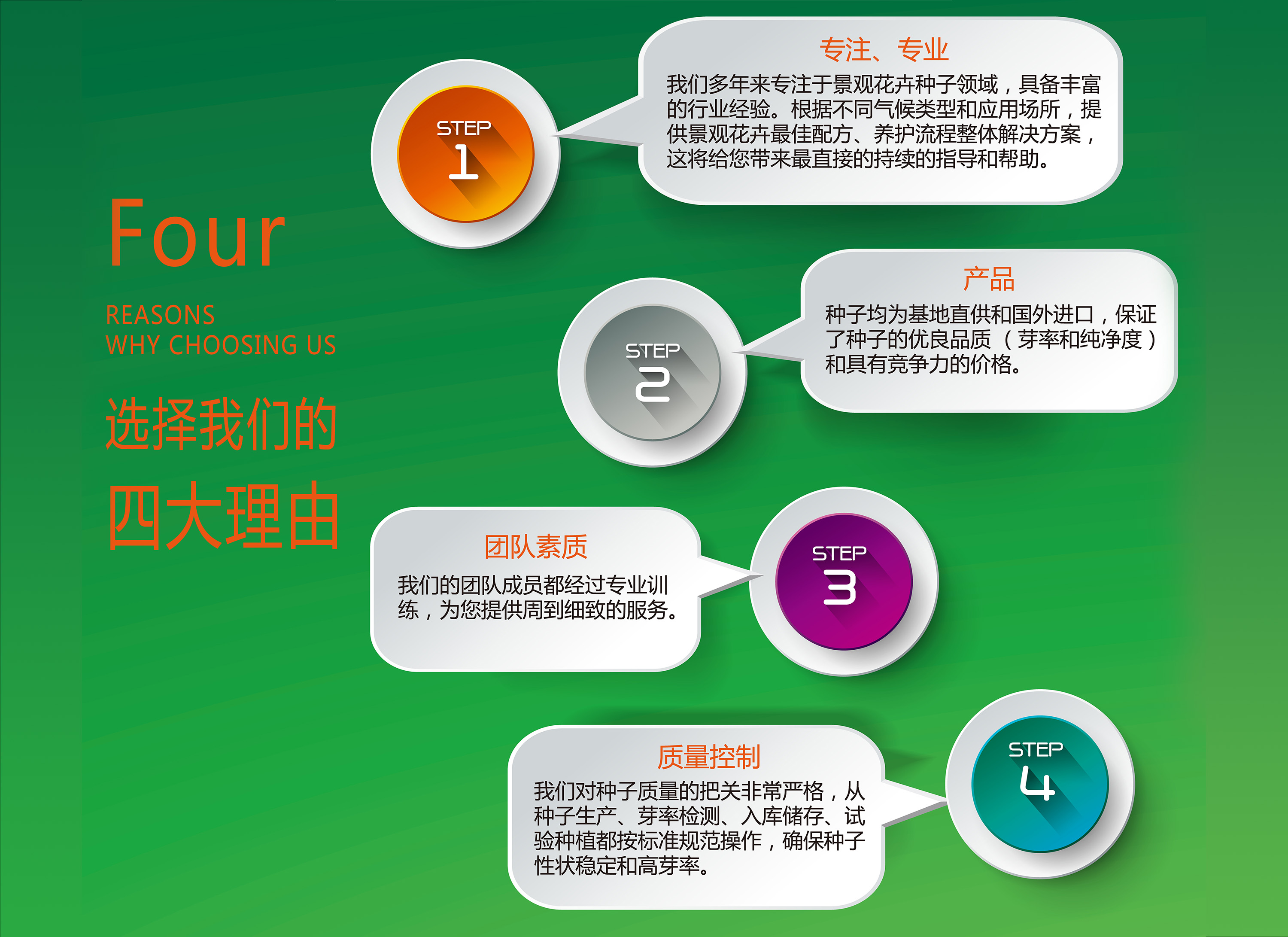 Four

REASONS
WHY CHOOSING US

选择我们的
四大理由

STEP
1

专注、专业

我们多年来专注于景观花卉种子领域，具备丰富的行业经验。根据不同气候类型和应用场所，提供景观花卉最佳配方、养护流程整体解决方案，这将给您带来最直接的持续的指导和帮助。

STEP
2

产品

种子均为基地直供和国外进口，保证了种子的优良品质（芽率和纯净度）和具有竞争力的价格。

团队素质

我们的团队成员都经过专业训练，为您提供周到细致的服务。

STEP
3

质量控制

我们对种子质量的把关非常严格，从种子生产、芽率检测、入库储存、试验种植都按标准规范操作，确保种子性状稳定和高芽率。

STEP
4